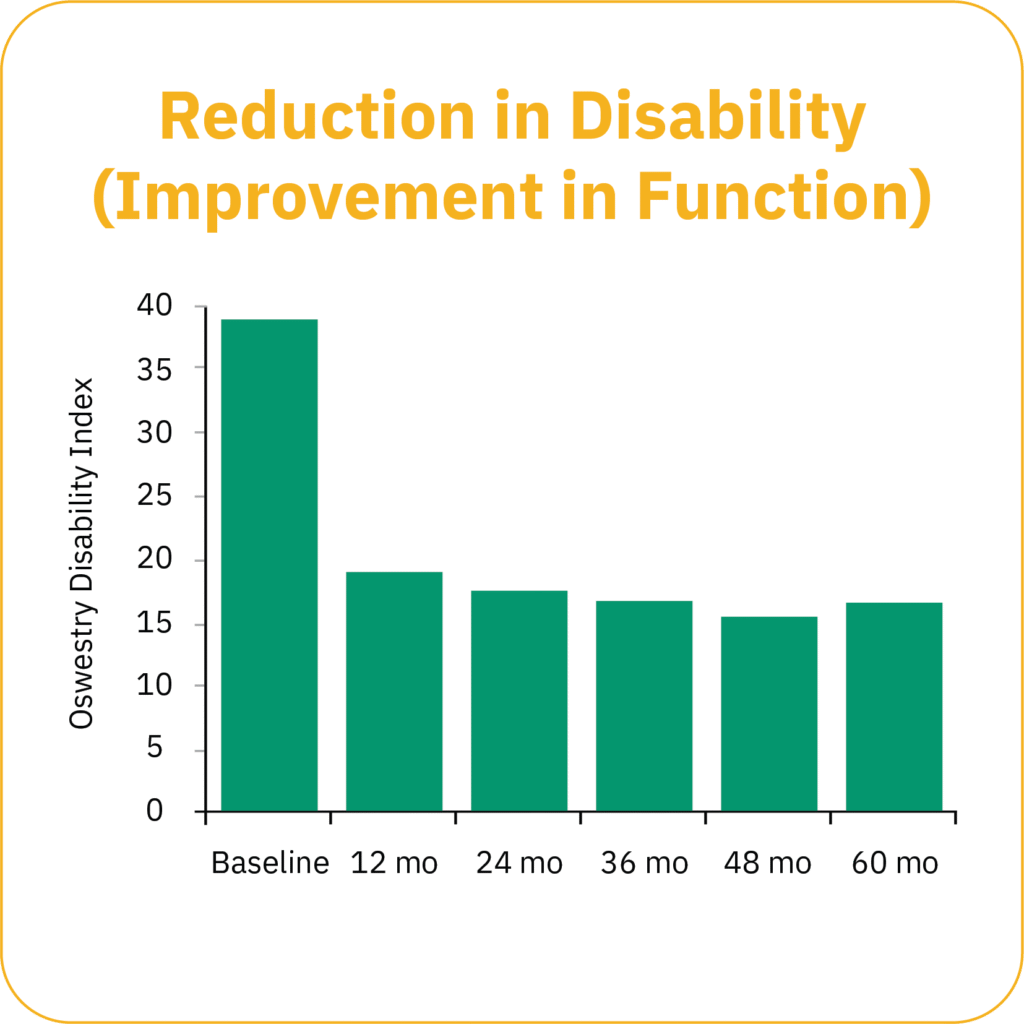 Reduction in Disability
(Improvement in Function)

Oswestry Disability Index

40
35
30
25
20
15
10
5
0

Baseline
12 mo
24 mo
36 mo
48 mo
60 mo